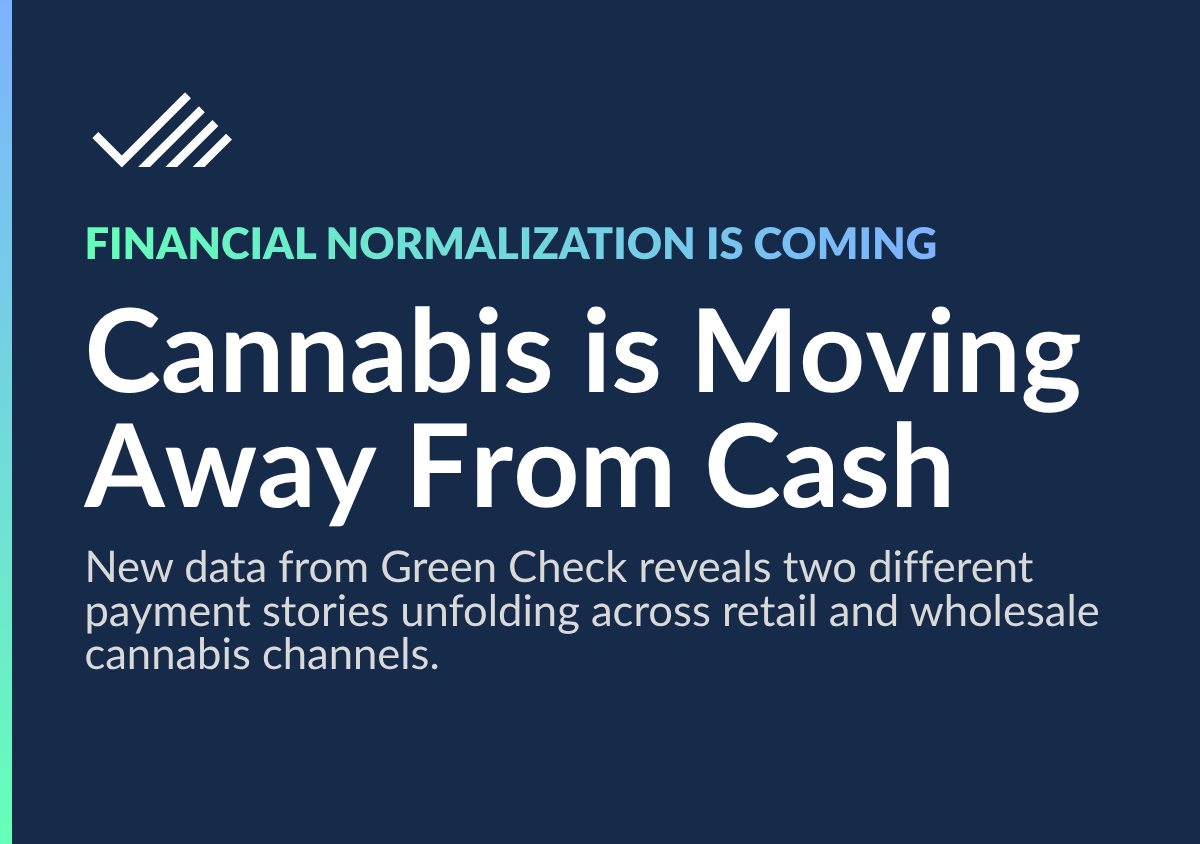 FINANCIAL NORMALIZATION IS COMING

Cannabis is Moving Away From Cash

New data from Green Check reveals two different payment stories unfolding across retail and wholesale cannabis channels.